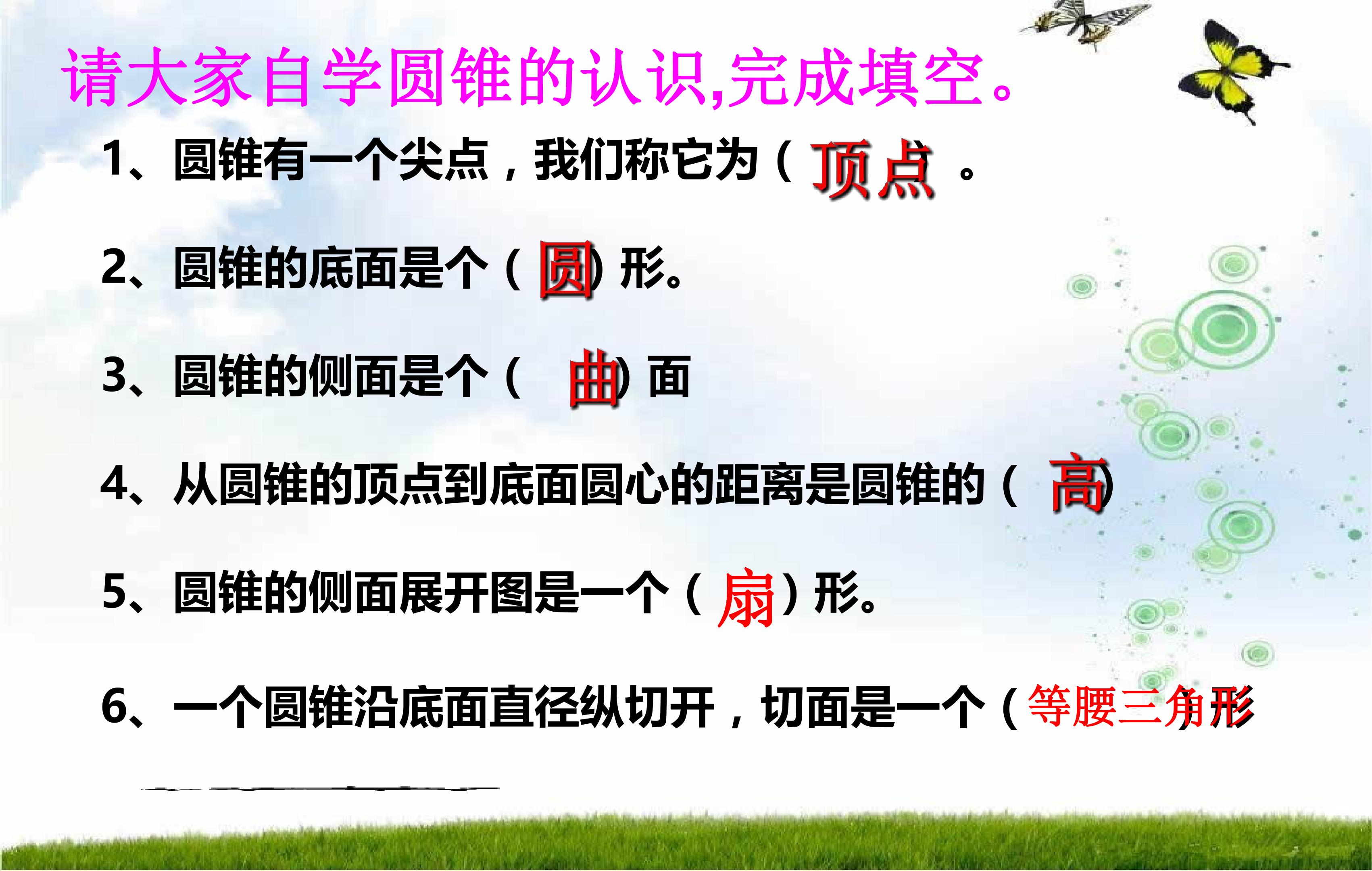 请大家自学圆锥的认识,完成填空。

1、圆锥有一个尖点，我们称它为（顶点）。

2、圆锥的底面是个（圆）形。

3、圆锥的侧面是个（曲）面

4、从圆锥的顶点到底面圆心的距离是圆锥的（高）

5、圆锥的侧面展开图是一个（扇）形。

6、一个圆锥沿底面直径纵切开，切面是一个（等腰三角形）